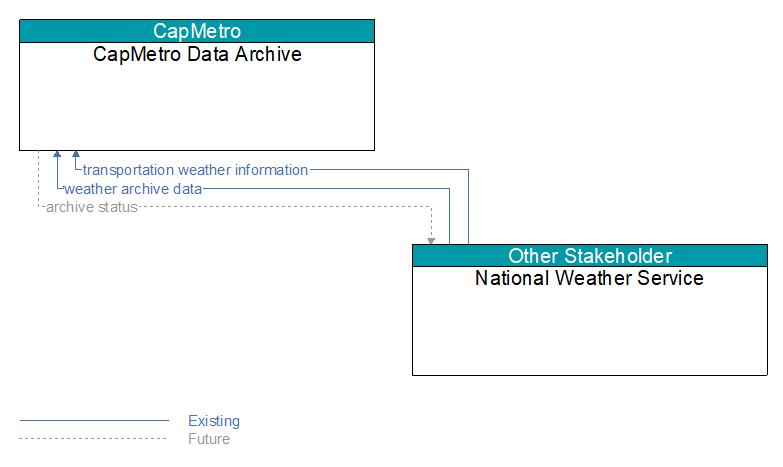 CapMetro
CapMetro Data Archive

transportation weather information
weather archive data
archive status

Other Stakeholder
National Weather Service

Existing
Future